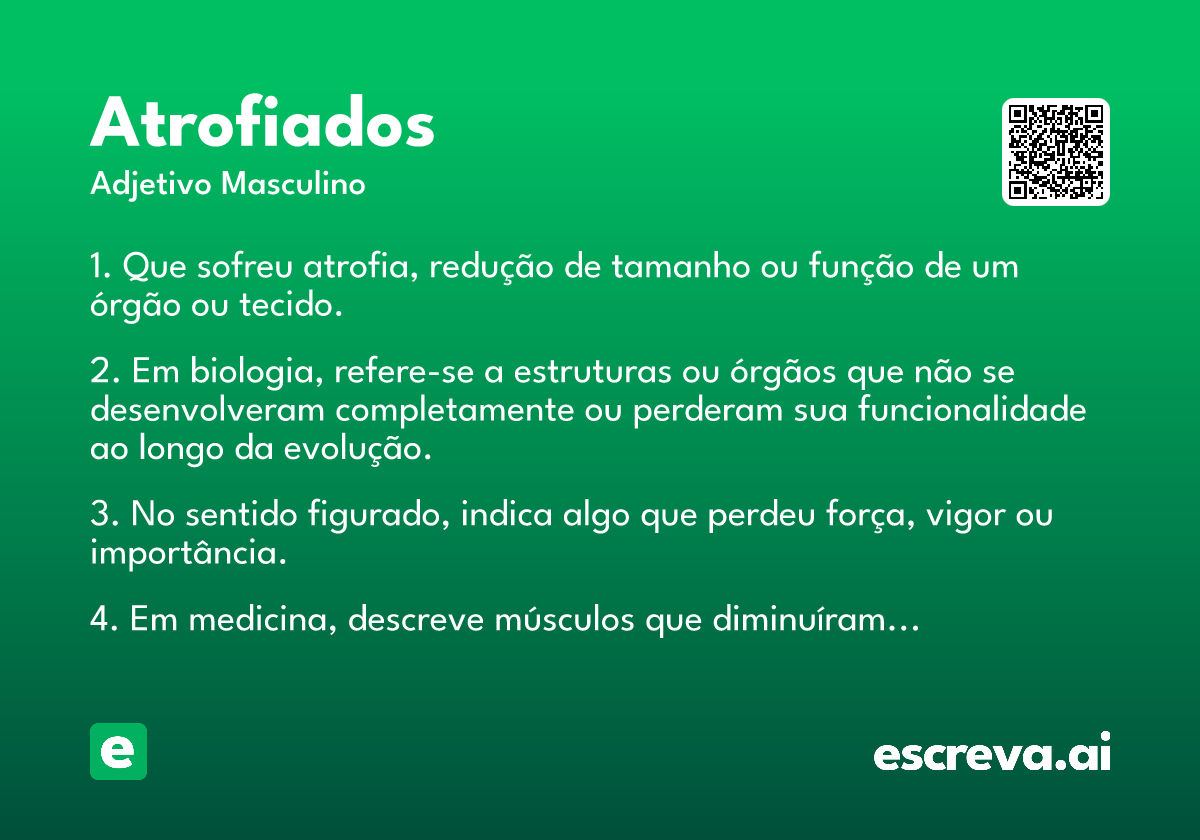 Atrofiados
Adjetivo Masculino

1. Que sofreu atrofia, redução de tamanho ou função de um órgão ou tecido.

2. Em biologia, refere-se a estruturas ou órgãos que não se desenvolveram completamente ou perderam sua funcionalidade ao longo da evolução.

3. No sentido figurado, indica algo que perdeu força, vigor ou importância.

4. Em medicina, descreve músculos que diminuíram…

e

escreva.ai